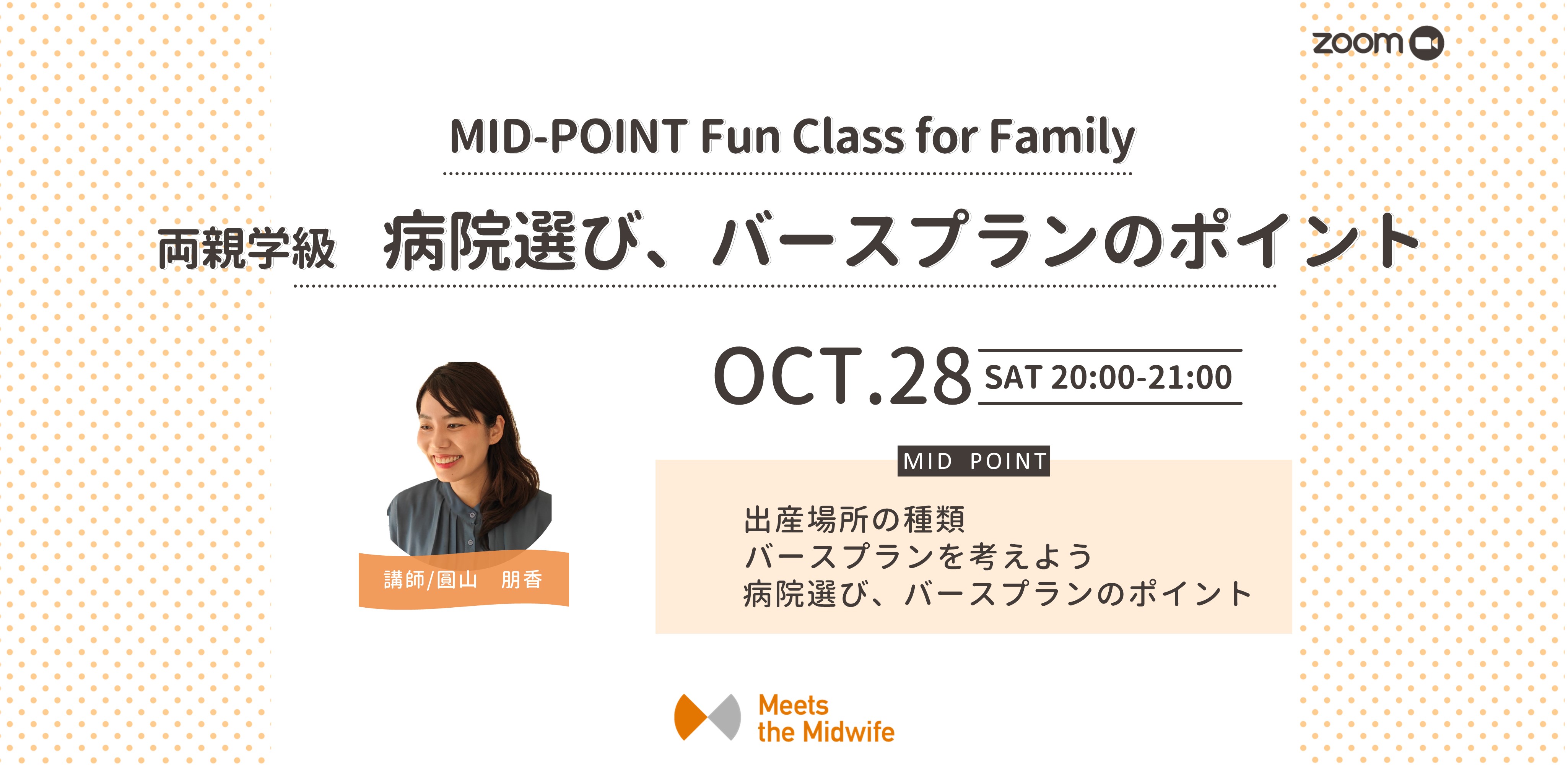 zoom

MID-POINT Fun Class for Family

両親学級　病院選び、バースプランのポイント

OCT.28 SAT 20:00-21:00

講師/圓山　朋香

MID POINT

出産場所の種類
バースプランを考えよう
病院選び、バースプランのポイント

Meets the Midwife